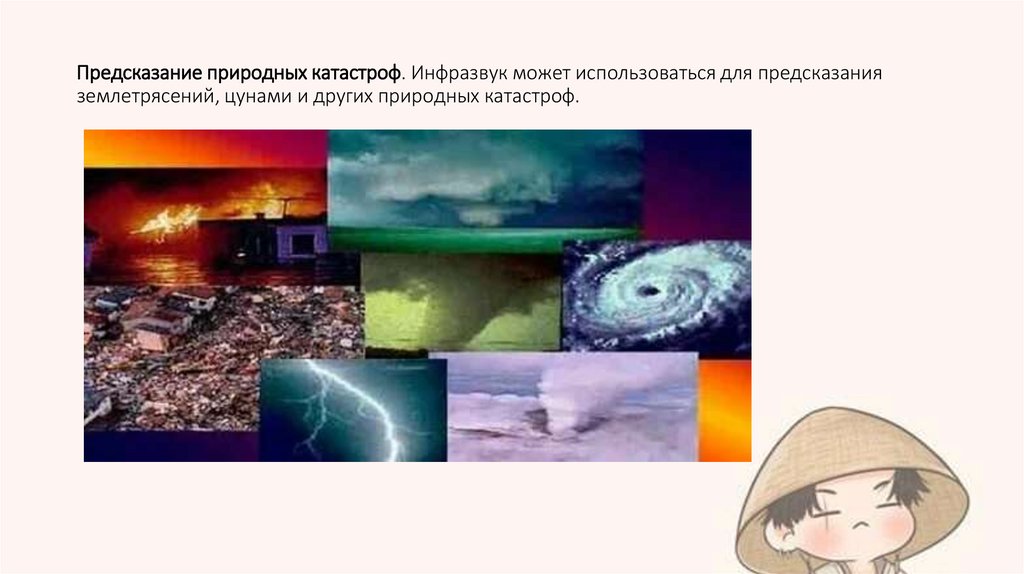 Предсказание природных катастроф. Инфразвук может использоваться для предсказания землетрясений, цунами и других природных катастроф.